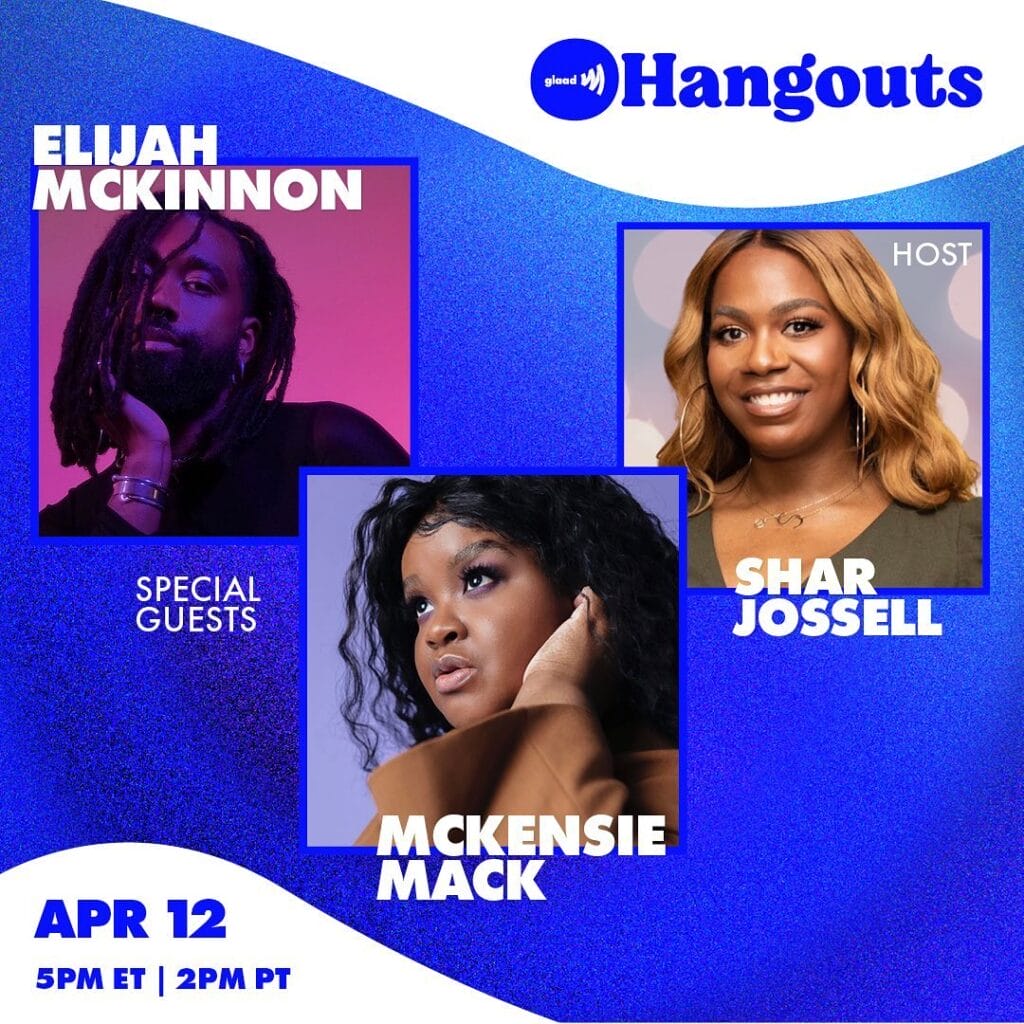 glaad Hangouts

ELIJAH MCKINNON

HOST

SPECIAL GUESTS

SHAR JOSSELL

MCKENSIE MACK

APR 12

5PM ET | 2PM PT